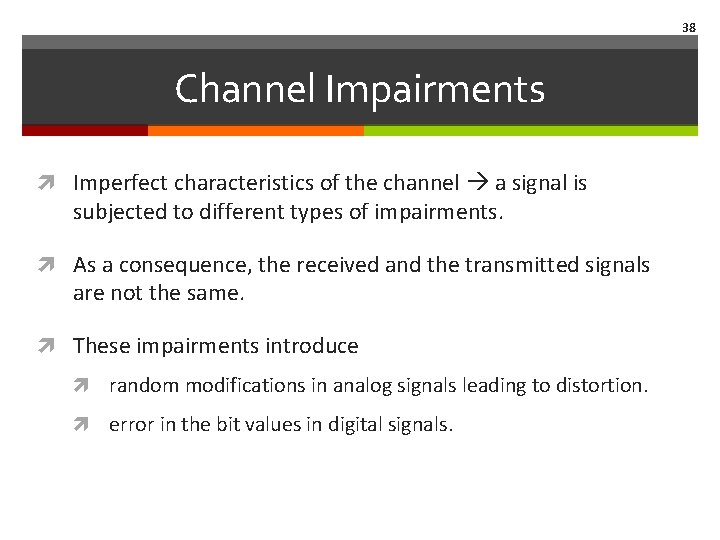 38

Channel Impairments

Imperfect characteristics of the channel → a signal is subjected to different types of impairments.

As a consequence, the received and the transmitted signals are not the same.

These impairments introduce

random modifications in analog signals leading to distortion.

error in the bit values in digital signals.